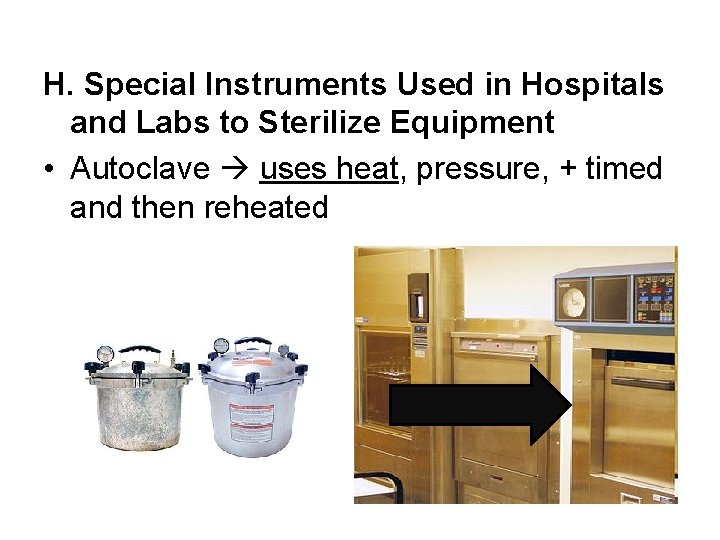 H. Special Instruments Used in Hospitals and Labs to Sterilize Equipment

• Autoclave → uses heat, pressure, + timed and then reheated